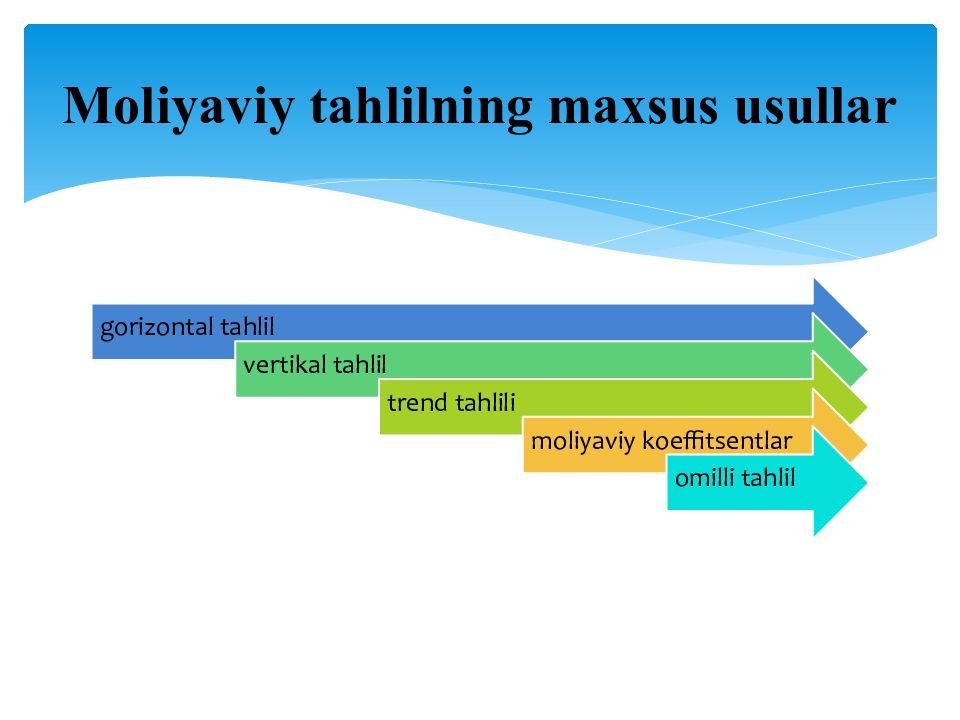 Moliyaviy tahlilning maxsus usullar

gorizontal tahlil

vertikal tahlil

trend tahlili

moliyaviy koeffitsentlar

omilli tahlil